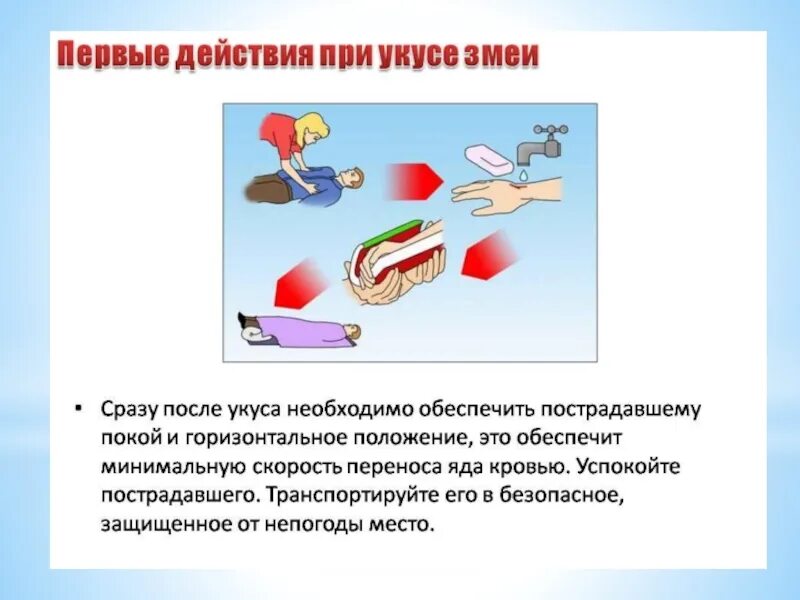 Первые действия при укусе змеи

▪ Сразу после укуса необходимо обеспечить пострадавшему покой и горизонтальное положение, это обеспечит минимальную скорость переноса яда кровью. Успокойте пострадавшего. Транспортируйте его в безопасное, защищенное от непогоды место.